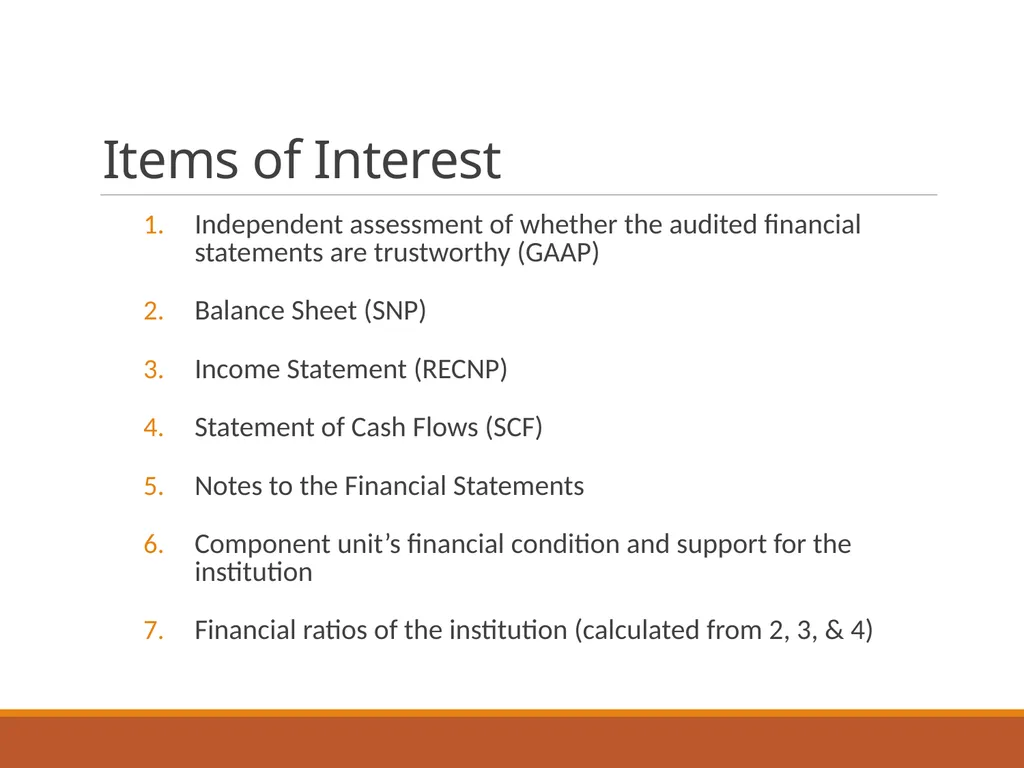 Items of Interest

1. Independent assessment of whether the audited financial statements are trustworthy (GAAP)

2. Balance Sheet (SNP)

3. Income Statement (RECNP)

4. Statement of Cash Flows (SCF)

5. Notes to the Financial Statements

6. Component unit’s financial condition and support for the institution

7. Financial ratios of the institution (calculated from 2, 3, & 4)